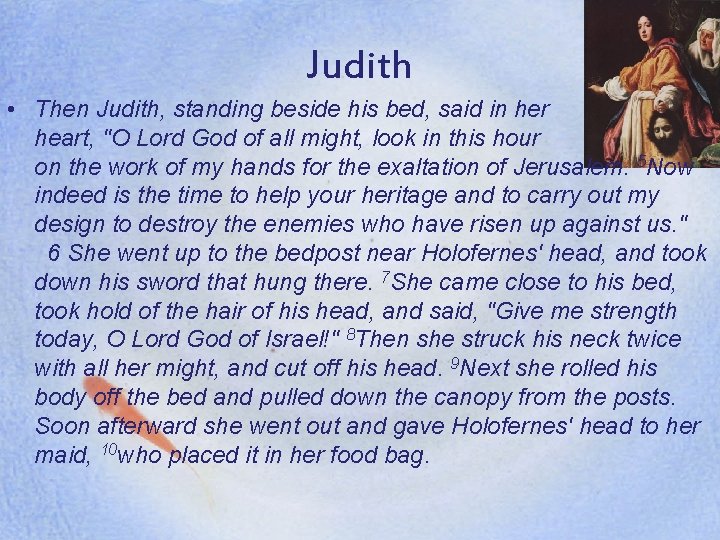 Judith

• Then Judith, standing beside his bed, said in her heart, "O Lord God of all might, look in this hour on the work of my hands for the exaltation of Jerusalem. $^5$Now indeed is the time to help your heritage and to carry out my design to destroy the enemies who have risen up against us." 6 She went up to the bedpost near Holofernes' head, and took down his sword that hung there. $^7$She came close to his bed, took hold of the hair of his head, and said, "Give me strength today, O Lord God of Israel!" $^8$Then she struck his neck twice with all her might, and cut off his head. $^9$Next she rolled his body off the bed and pulled down the canopy from the posts. Soon afterward she went out and gave Holofernes' head to her maid, $^{10}$who placed it in her food bag.